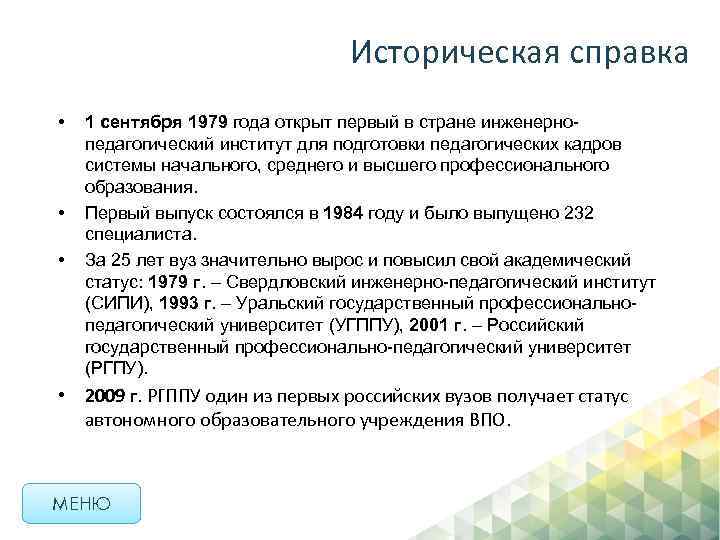 Историческая справка

• 1 сентября 1979 года открыт первый в стране инженерно-педагогический институт для подготовки педагогических кадров системы начального, среднего и высшего профессионального образования.

• Первый выпуск состоялся в 1984 году и было выпущено 232 специалиста.

• За 25 лет вуз значительно вырос и повысил свой академический статус: 1979 г. – Свердловский инженерно-педагогический институт (СИПИ), 1993 г. – Уральский государственный профессионально-педагогический университет (УГППУ), 2001 г. – Российский государственный профессионально-педагогический университет (РГПУ).

• 2009 г. РГППУ один из первых российских вузов получает статус автономного образовательного учреждения ВПО.

МЕНЮ